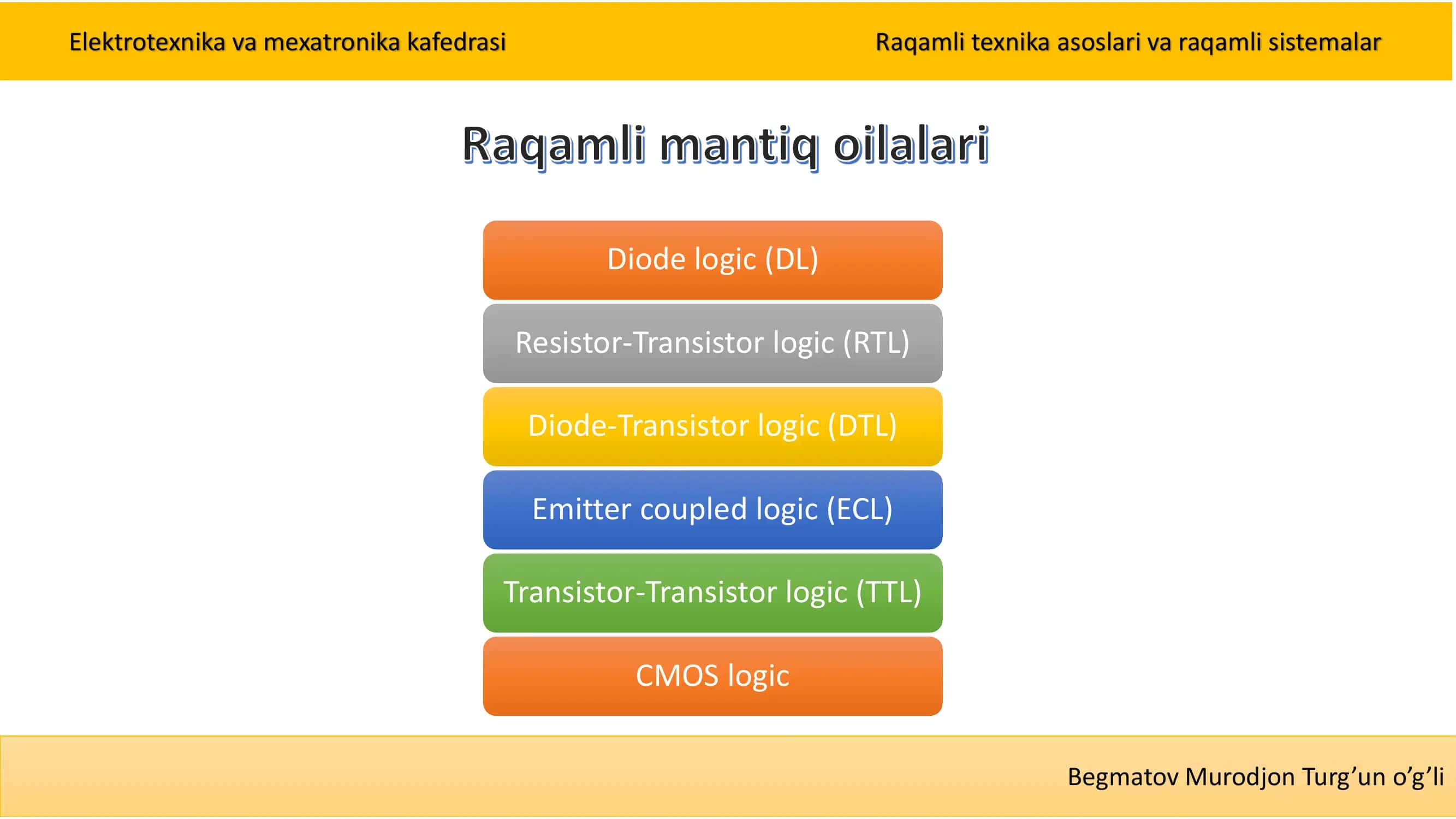 Elektrotexnika va mexatronika kafedrasi

Raqamli texnika asoslari va raqamli sistemalar

Raqamli mantiq oilalari

Diode logic (DL)

Resistor-Transistor logic (RTL)

Diode-Transistor logic (DTL)

Emitter coupled logic (ECL)

Transistor-Transistor logic (TTL)

CMOS logic

Begmatov Murodjon Turg’un o’g’li